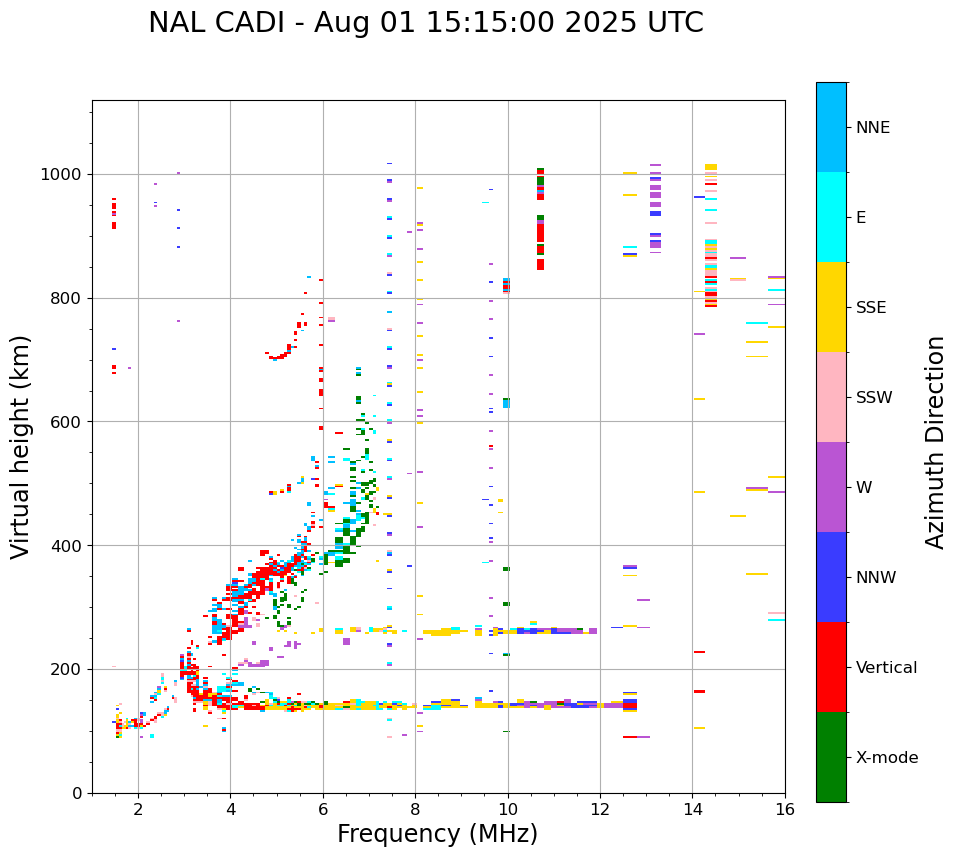 NAL CADI - Aug 01 15:15:00 2025 UTC

Virtual height (km)

1000
800
600
400
200
0

2
4
6
8
10
12
14
16

Frequency (MHz)

NNE
E
SSE
SSW
W
NNW
Vertical
X-mode

Azimuth Direction